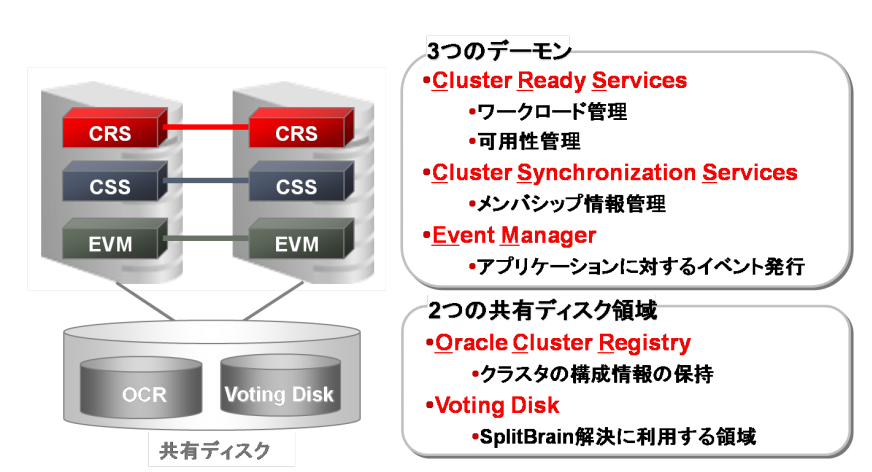 CRS
CRS
CSS
CSS
EVM
EVM

OCR
Voting Disk

共有ディスク

3つのデーモン

•Cluster Ready Services

•ワークロード管理

•可用性管理

•Cluster Synchronization Services

•メンバシップ情報管理

•Event Manager

•アプリケーションに対するイベント発行

2つの共有ディスク領域

•Oracle Cluster Registry

•クラスタの構成情報の保持

•Voting Disk

•SplitBrain解決に利用する領域